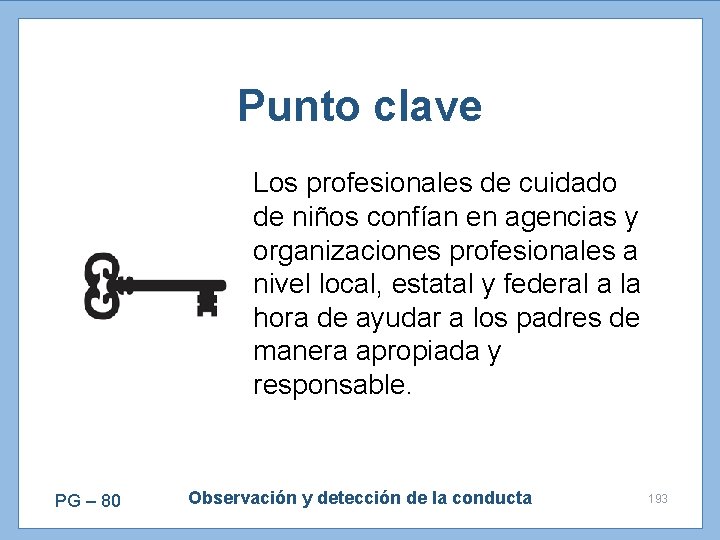 Punto clave

Los profesionales de cuidado de niños confían en agencias y organizaciones profesionales a nivel local, estatal y federal a la hora de ayudar a los padres de manera apropiada y responsable.

PG – 80

Observación y detección de la conducta

193